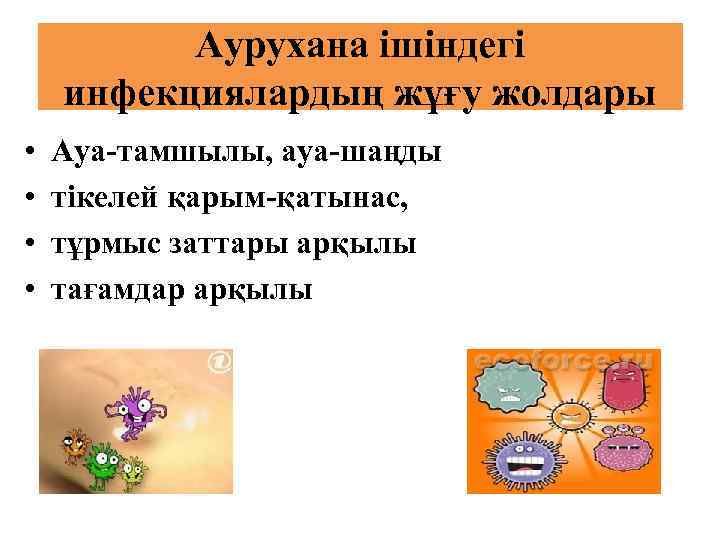 Аурухана ішіндегі инфекциялардың жұғу жолдары

• Ауа-тамшылы, ауа-шаңды
• тікелей қарым-қатынас,
• тұрмыс заттары арқылы
• тағамдар арқылы

ecoforce.ru